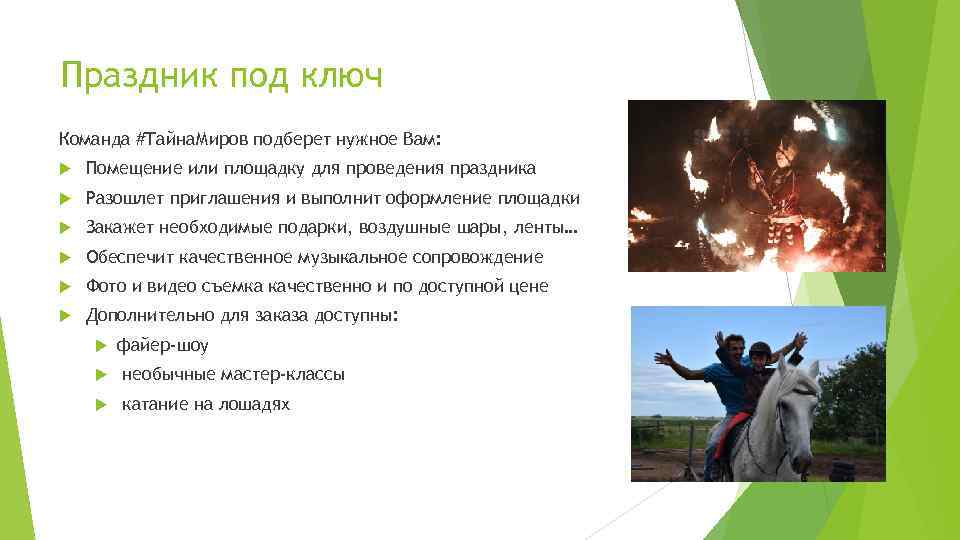 Праздник под ключ

Команда #ТайнаМиров подберет нужное Вам:

Помещение или площадку для проведения праздника

Разошлет приглашения и выполнит оформление площадки

Закажет необходимые подарки, воздушные шары, ленты…

Обеспечит качественное музыкальное сопровождение

Фото и видео съемка качественно и по доступной цене

Дополнительно для заказа доступны:

файер-шоу

необычные мастер-классы

катание на лошадях